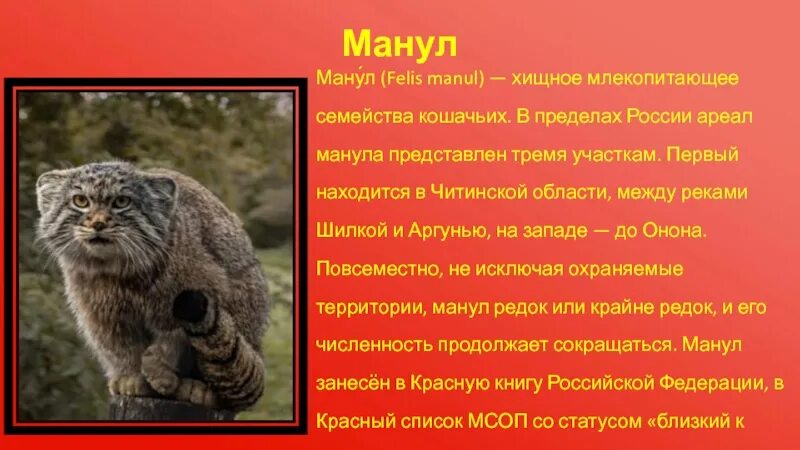 Манул

Ману́л (Felis manul) — хищное млекопитающее семейства кошачьих. В пределах России ареал манула представлен тремя участкам. Первый находится в Читинской области, между реками Шилкой и Аргунью, на западе — до Онона. Повсеместно, не исключая охраняемые территории, манул редок или крайне редок, и его численность продолжает сокращаться. Манул занесён в Красную книгу Российской Федерации, в Красный список МСОП со статусом «близкий к